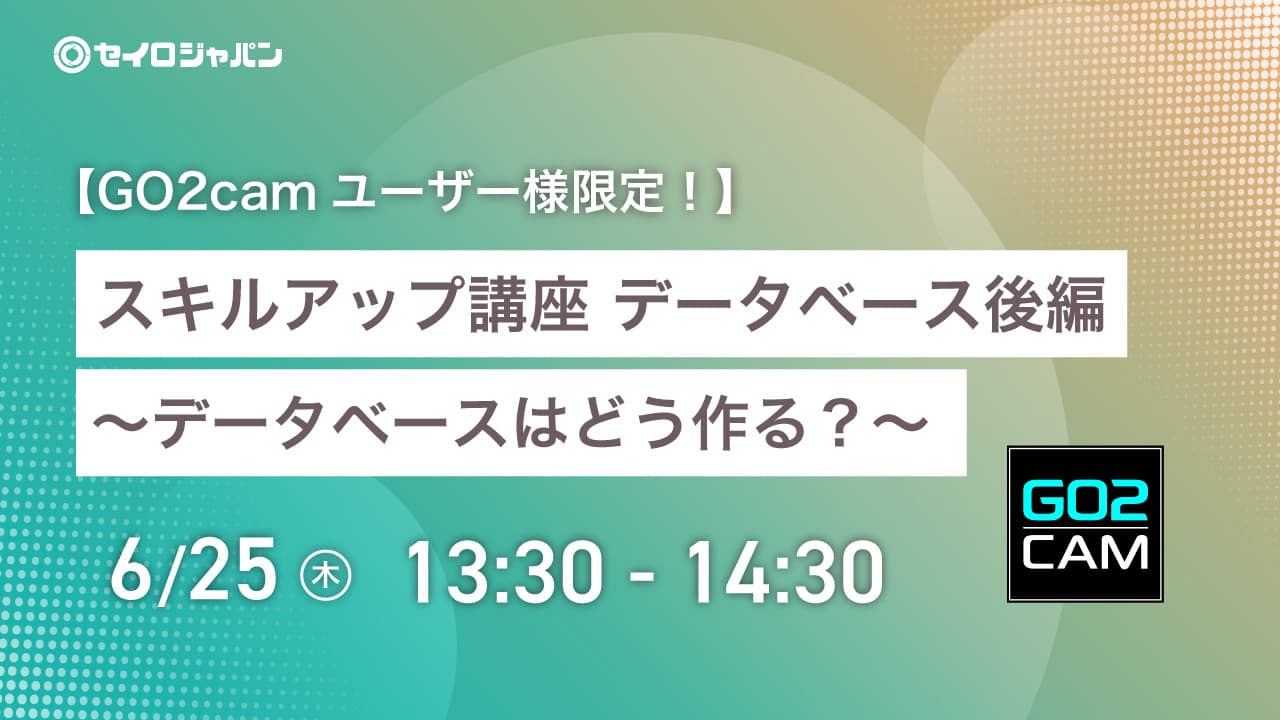 セイロジャパン

【GO2cam ユーザー様限定！】

スキルアップ講座 データベース後編

～データベースはどう作る？～

6/25 ㊍ 13:30 - 14:30

GO2 CAM